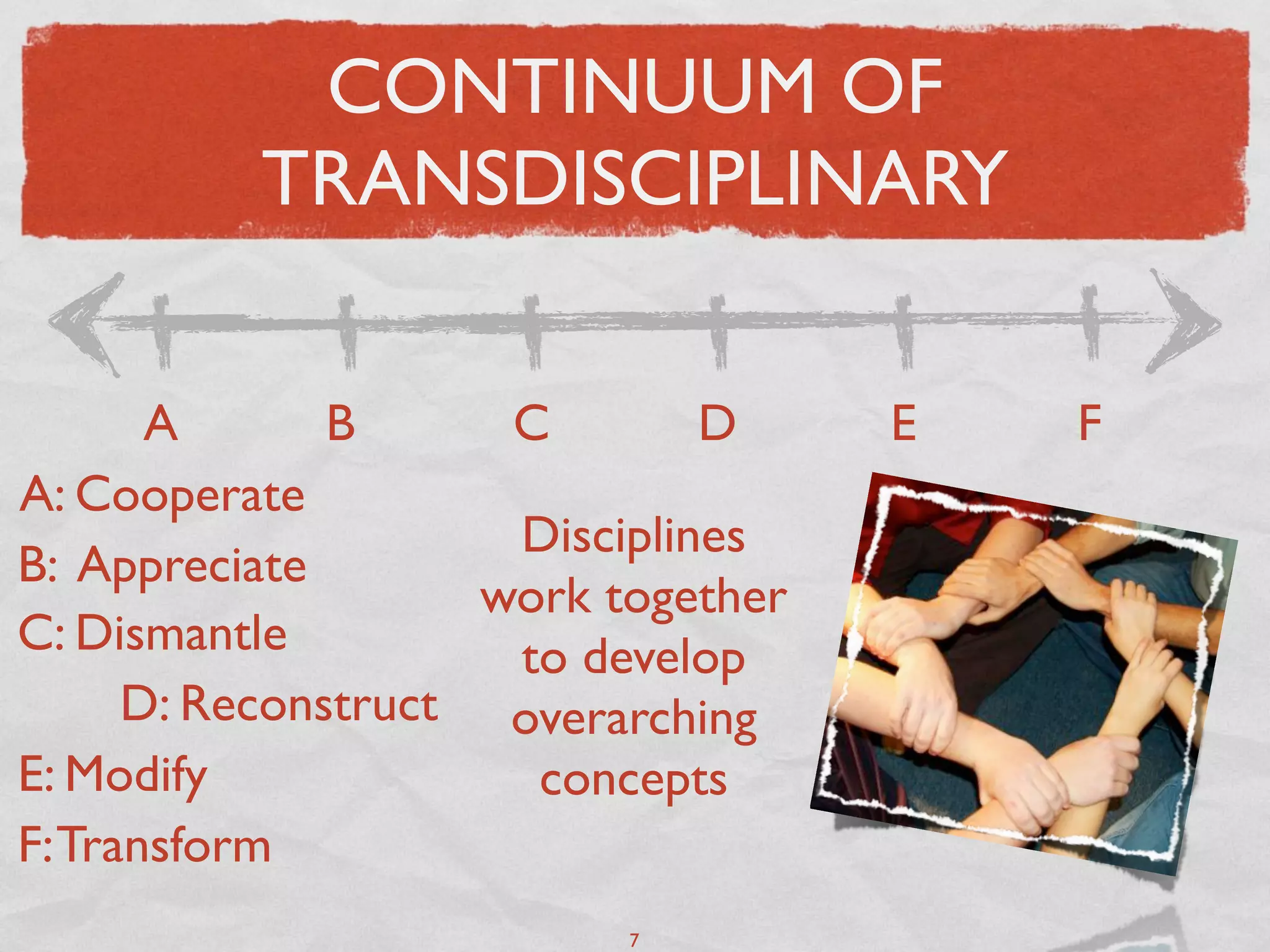 CONTINUUM OF TRANSDISCIPLINARY

A B C D E F

A: Cooperate
B: Appreciate
C: Dismantle
D: Reconstruct
E: Modify
F: Transform

Disciplines work together to develop overarching concepts

7